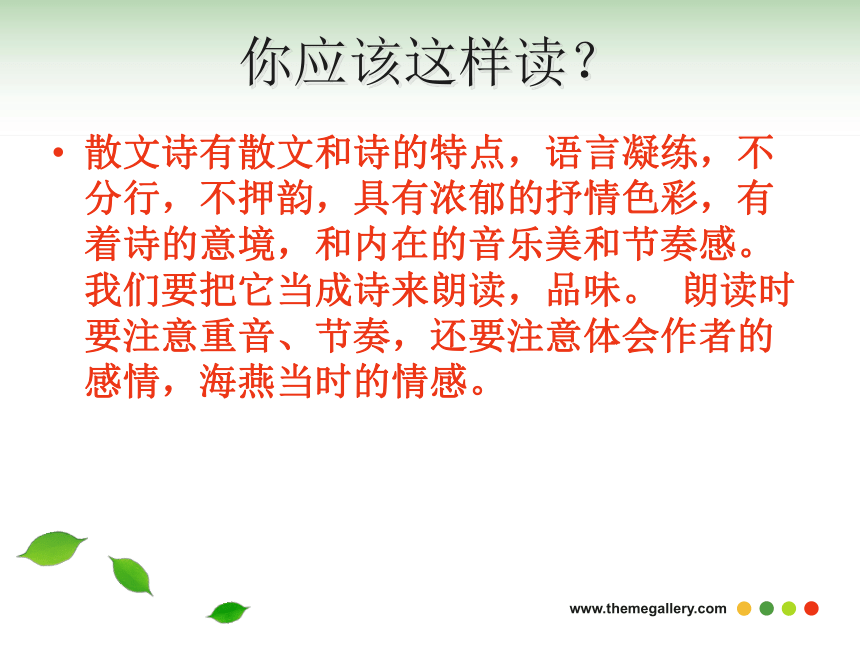 你应该这样读？

• 散文诗有散文和诗的特点，语言凝练，不分行，不押韵，具有浓郁的抒情色彩，有着诗的意境，和内在的音乐美和节奏感。我们要把它当成诗来朗读，品味。 朗读时要注意重音、节奏，还要注意体会作者的感情，海燕当时的情感。

www.themegallery.com